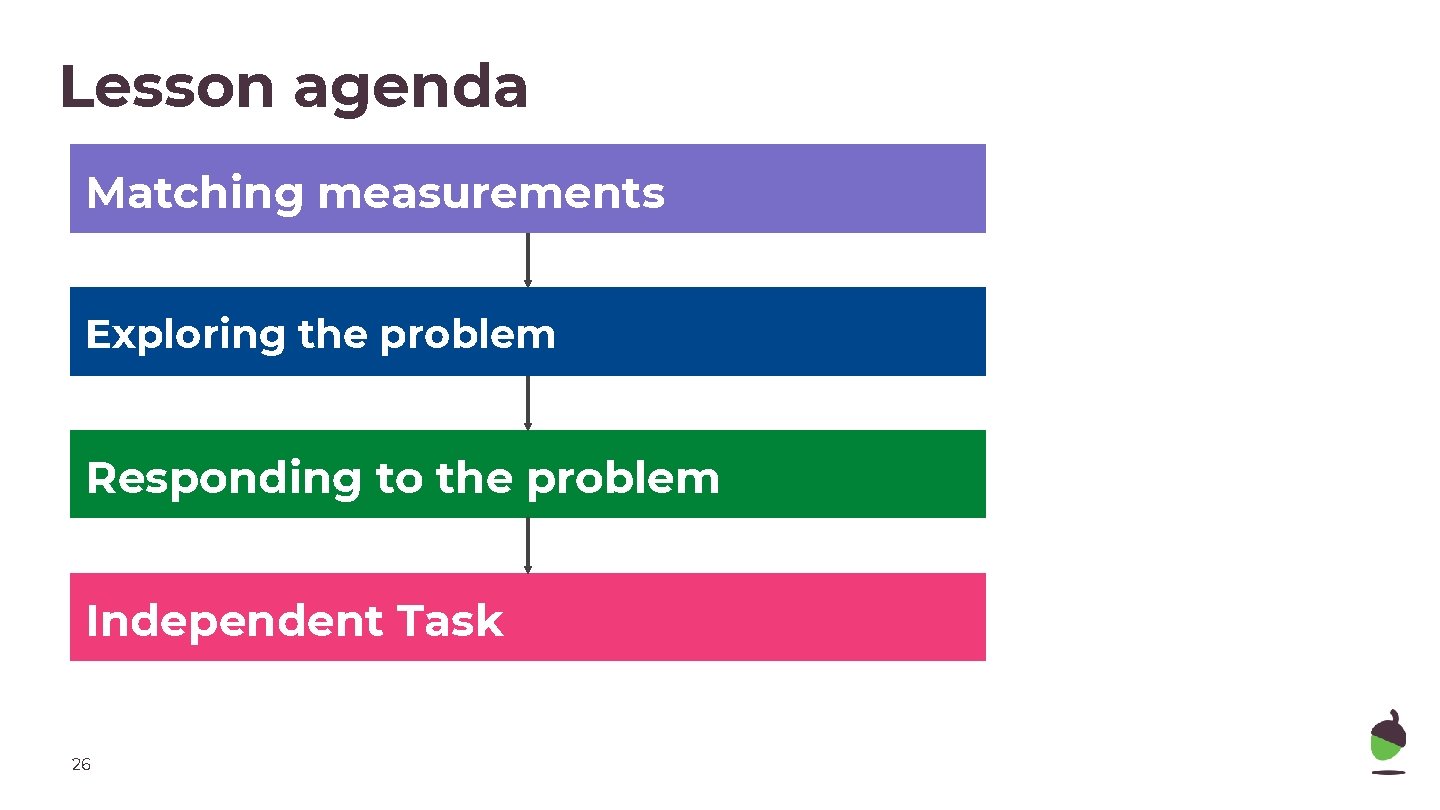 Lesson agenda

Matching measurements

Exploring the problem

Responding to the problem

Independent Task

26